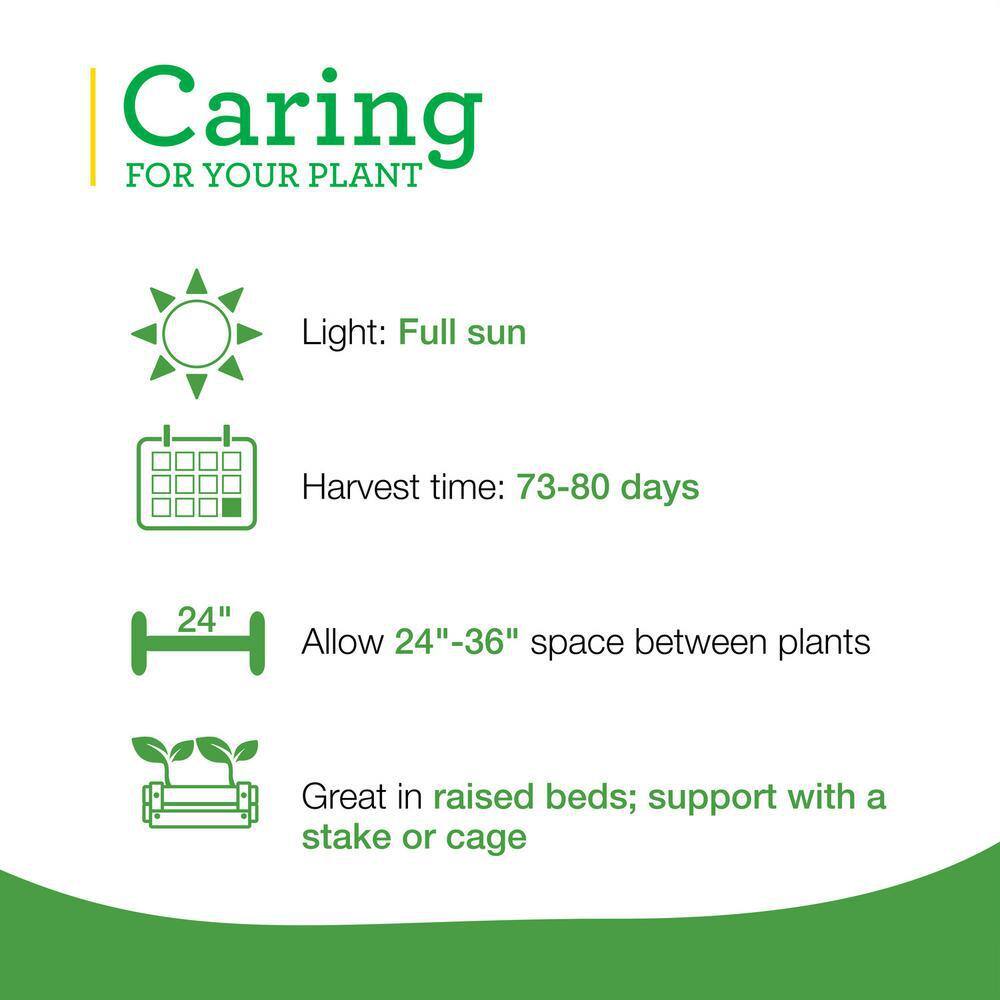 Caring
FOR YOUR PLANT

Light: Full sun

Harvest time: 73-80 days

24"

Allow 24"-36" space between plants

Great in raised beds; support with a stake or cage